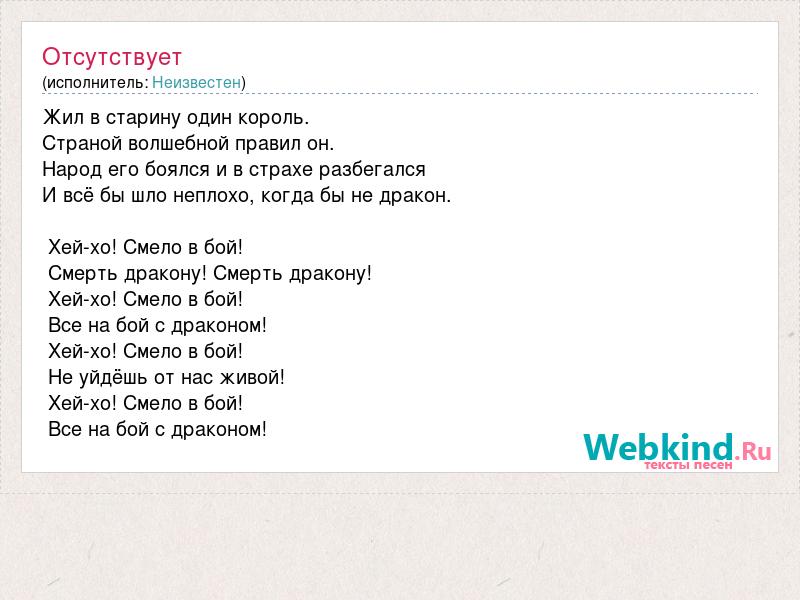 Отсутствует
(исполнитель: Неизвестен)

Жил в старину один король.
Страной волшебной правил он.
Народ его боялся и в страхе разбегался
И всё бы шло неплохо, когда бы не дракон.

Хей-хо! Смело в бой!
Смерть дракону! Смерть дракону!
Хей-хо! Смело в бой!
Все на бой с драконом!
Хей-хо! Смело в бой!
Не уйдёшь от нас живой!
Хей-хо! Смело в бой!
Все на бой с драконом!

Webkind.Ru
тексты песен